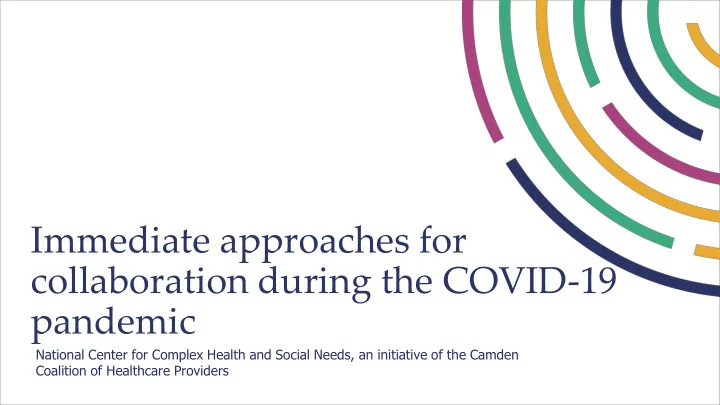 Immediate approaches for collaboration during the COVID-19 pandemic

National Center for Complex Health and Social Needs, an initiative of the Camden Coalition of Healthcare Providers